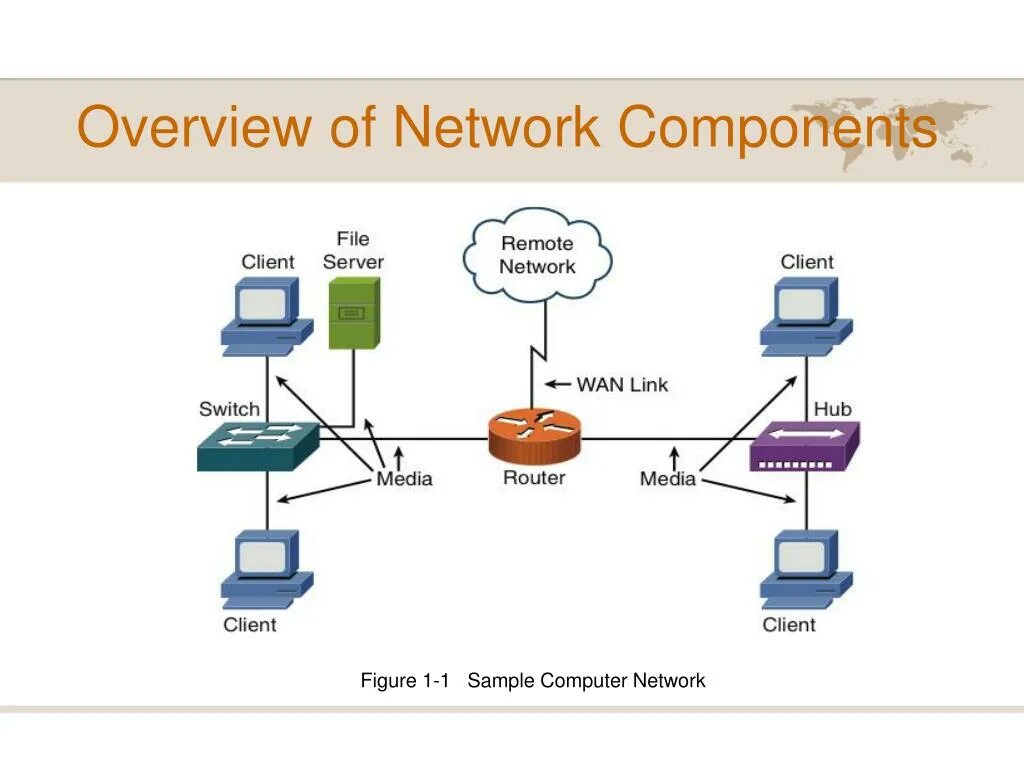 Overview of Network Components

Client

File Server

Remote Network

Client

WAN Link

Switch

Hub

Media

Router

Media

Client

Client

Figure 1-1 Sample Computer Network